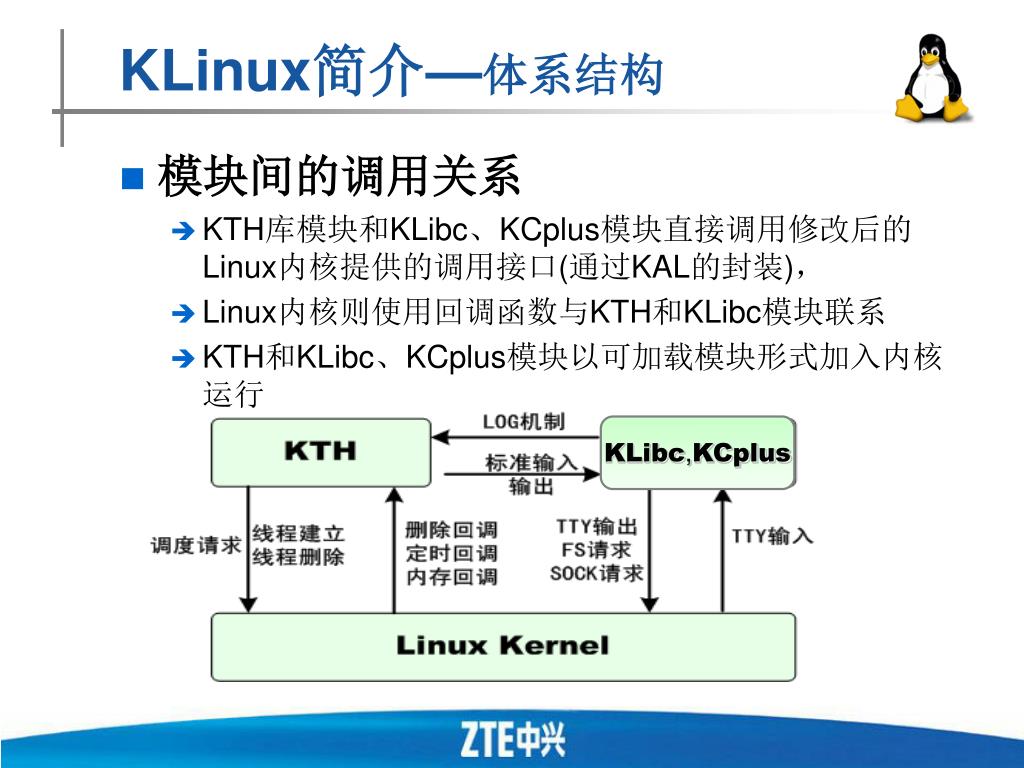 KLinux简介—体系结构

模块间的调用关系

KTH库模块和KLibc、KCplus模块直接调用修改后的Linux内核提供的调用接口(通过KAL的封装)，

Linux内核则使用回调函数与KTH和KLibc模块联系

KTH和KLibc、KCplus模块以可加载模块形式加入内核运行

KTH

LOG机制

标准输入输出

KLibc,KCplus

调度请求

线程建立
线程删除

删除回调
定时回调
内存回调

TTY输出
FS请求
SOCK请求

TTY输入

Linux Kernel

ZTE中兴